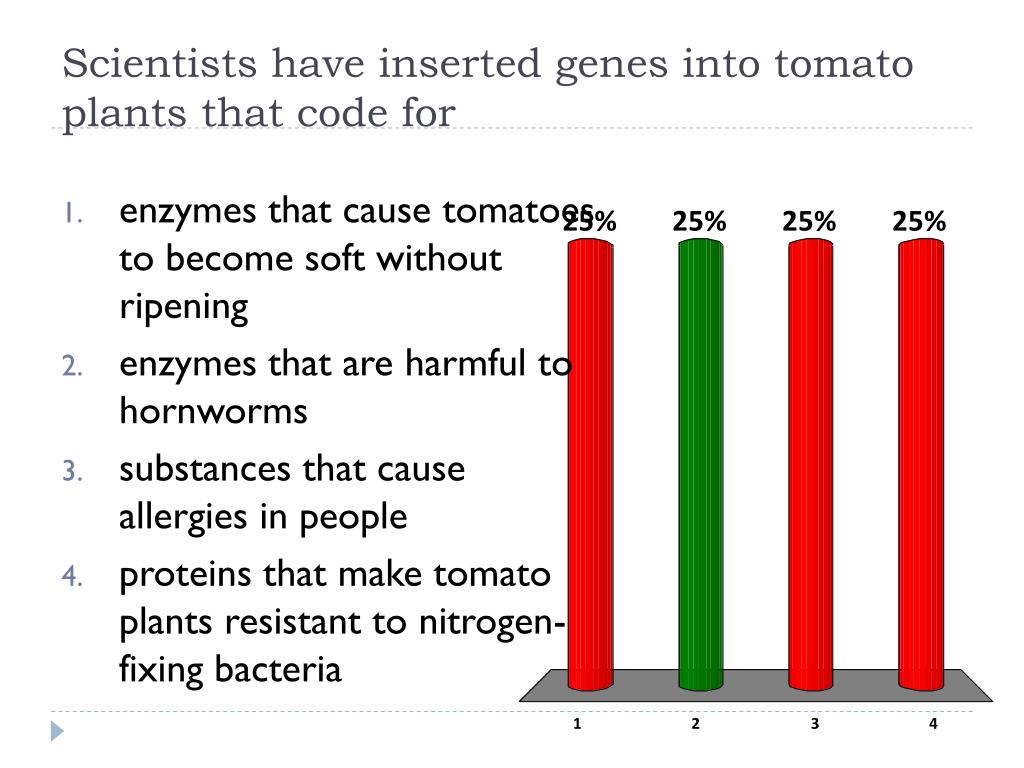 Scientists have inserted genes into tomato plants that code for

1. enzymes that cause tomatoes to become soft without ripening
2. enzymes that are harmful to hornworms
3. substances that cause allergies in people
4. proteins that make tomato plants resistant to nitrogen-fixing bacteria

25% 25% 25% 25%

1 2 3 4